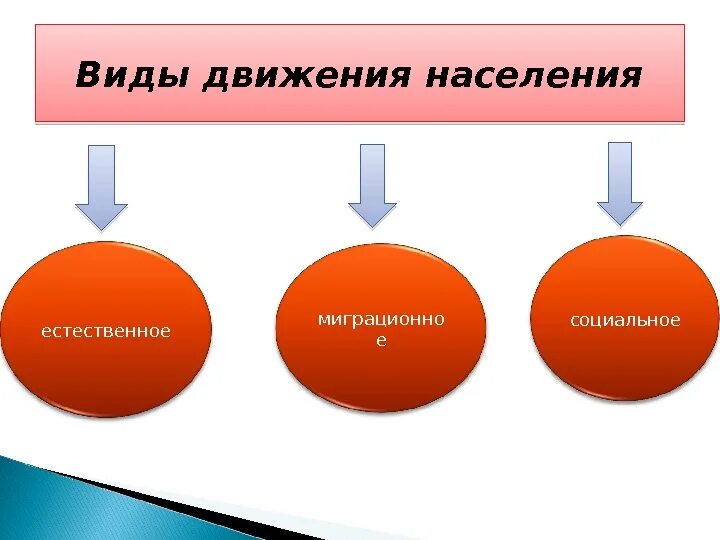 Виды движения населения

естественное

миграционное

социальное